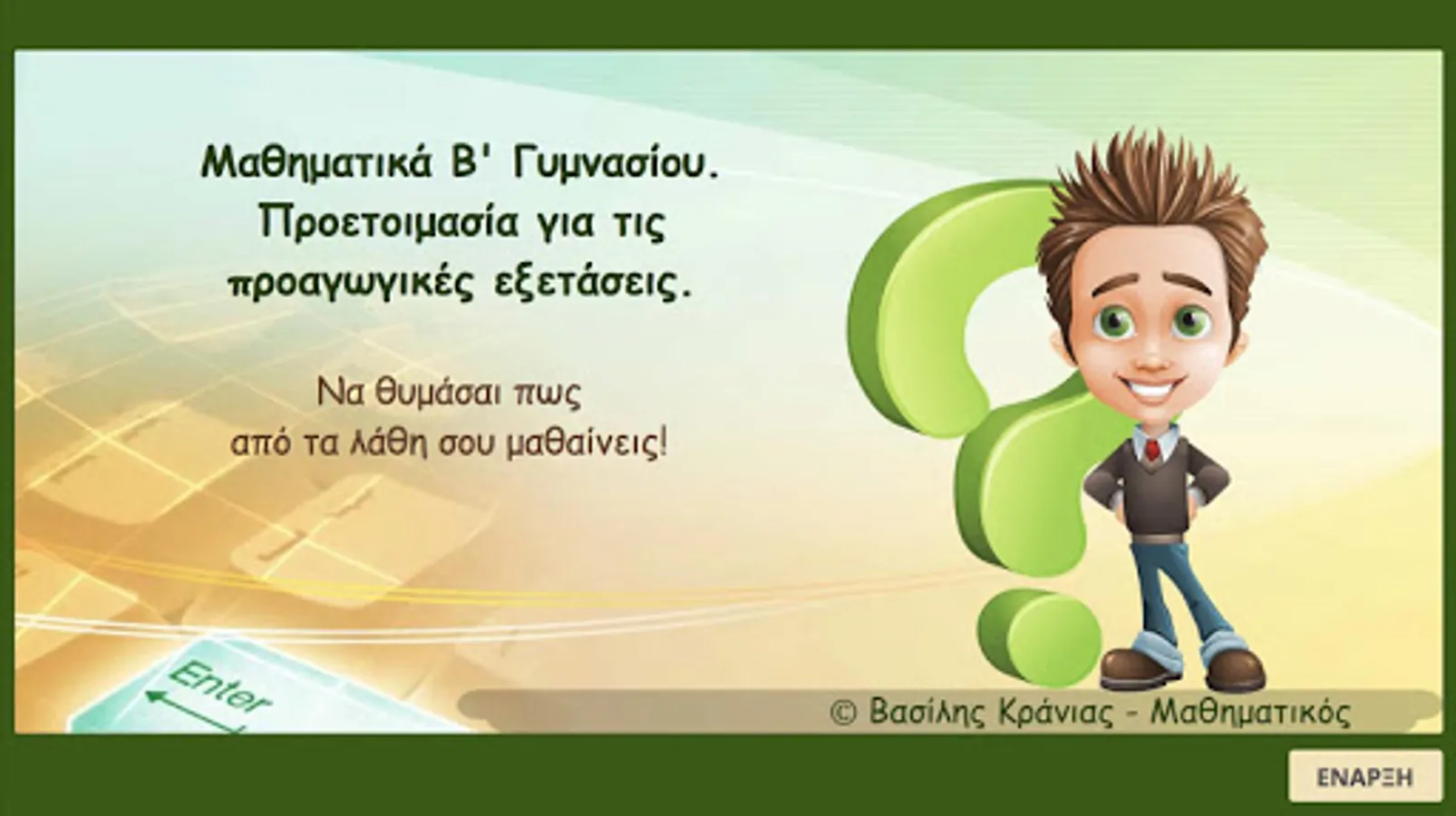 Μαθηματικά Β' Γυμνασίου. Προετοιμασία για τις προαγωγικές εξετάσεις.

Να θυμάσαι πως από τα λάθη σου μαθαίνεις!

Enter

© Βασίλης Κράνιας - Μαθηματικός

ΕΝΑΡΞΗ